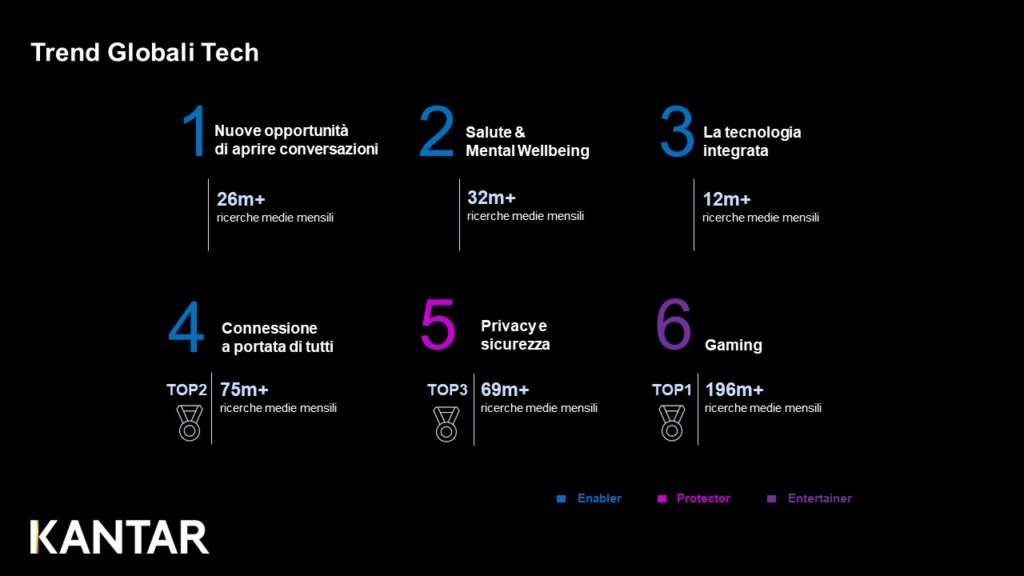 Trend Globali Tech

1 Nuove opportunità di aprire conversazioni

26m+
ricerche medie mensili

2 Salute & Mental Wellbeing

32m+
ricerche medie mensili

3 La tecnologia integrata

12m+
ricerche medie mensili

4 Connessione a portata di tutti

TOP2
75m+
ricerche medie mensili

5 Privacy e sicurezza

TOP3
69m+
ricerche medie mensili

6 Gaming

TOP1
196m+
ricerche medie mensili

Enabler Protector Entertainer

KANTAR